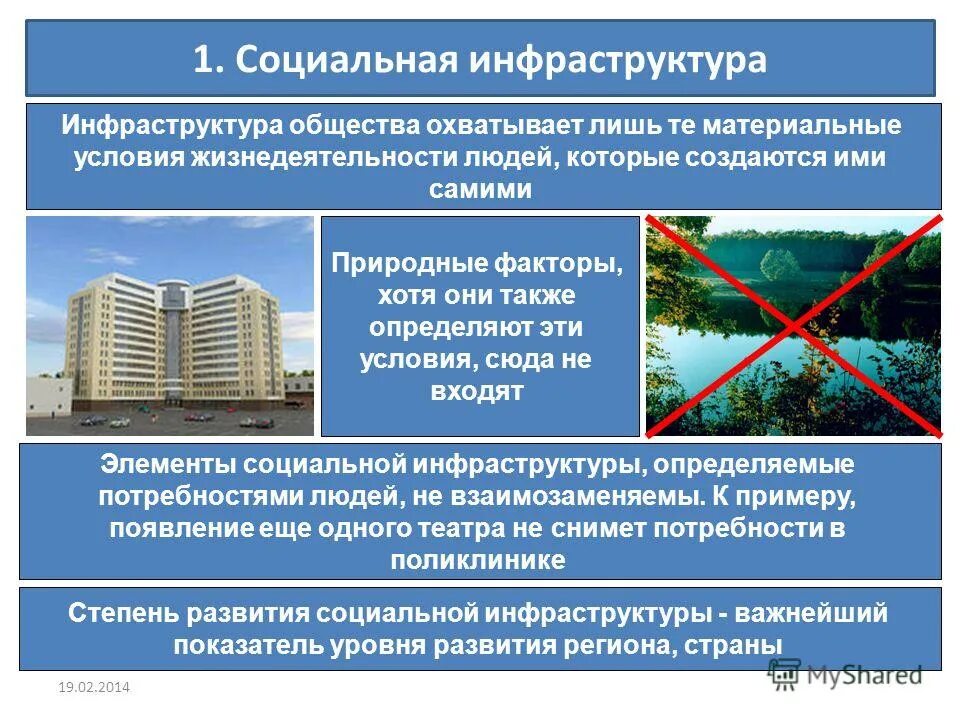 1. Социальная инфраструктура

Инфраструктура общества охватывает лишь те материальные условия жизнедеятельности людей, которые создаются ими самими

Природные факторы, хотя они также определяют эти условия, сюда не входят

Элементы социальной инфраструктуры, определяемые потребностями людей, не взаимозаменяемы. К примеру, появление еще одного театра не снимет потребности в поликлинике

Степень развития социальной инфраструктуры - важнейший показатель уровня развития региона, страны

19.02.2014

MyShared